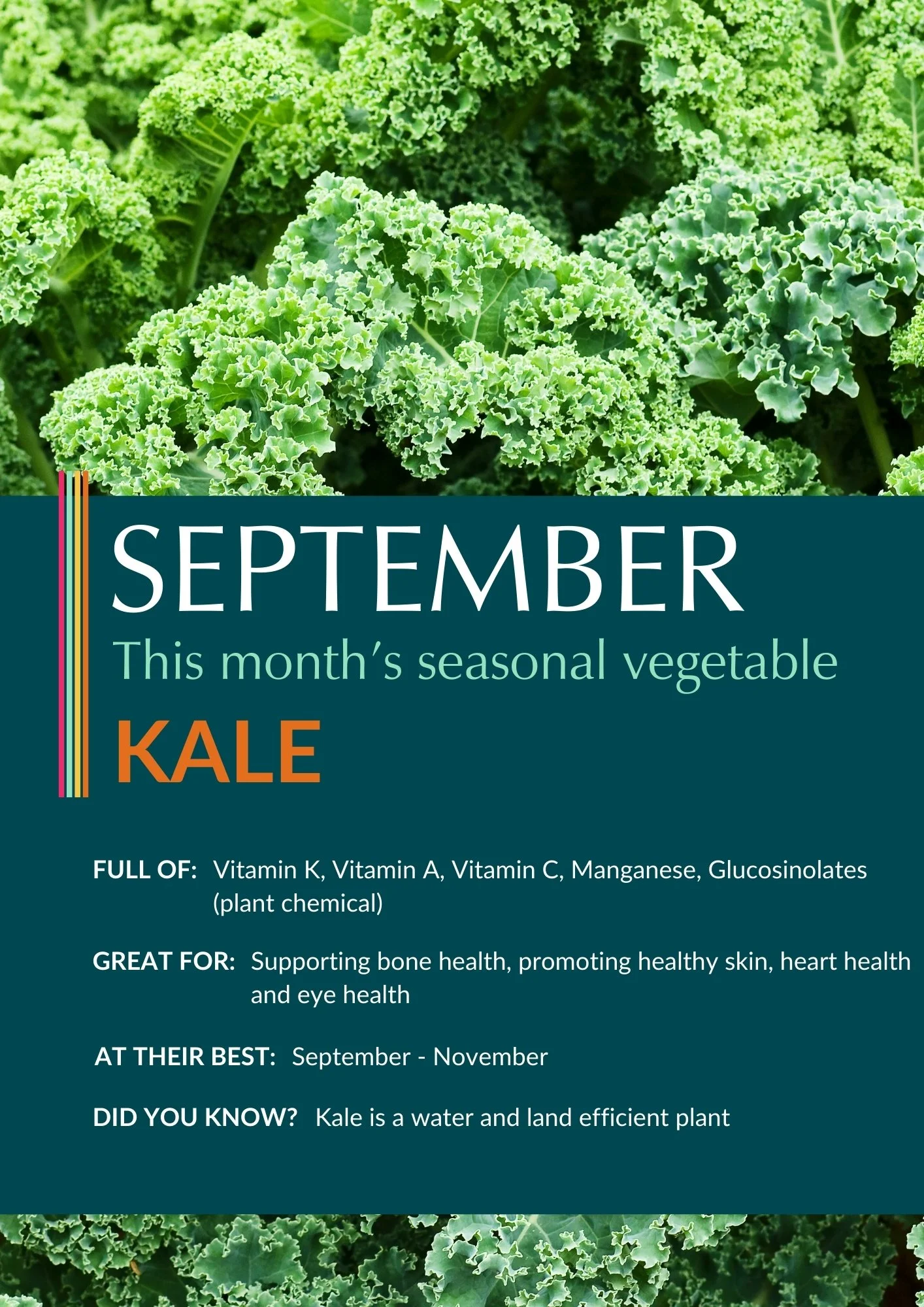 SEPTEMBER

This month's seasonal vegetable

KALE

FULL OF: Vitamin K, Vitamin A, Vitamin C, Manganese, Glucosinolates (plant chemical)

GREAT FOR: Supporting bone health, promoting healthy skin, heart health and eye health

AT THEIR BEST: September - November

DID YOU KNOW? Kale is a water and land efficient plant